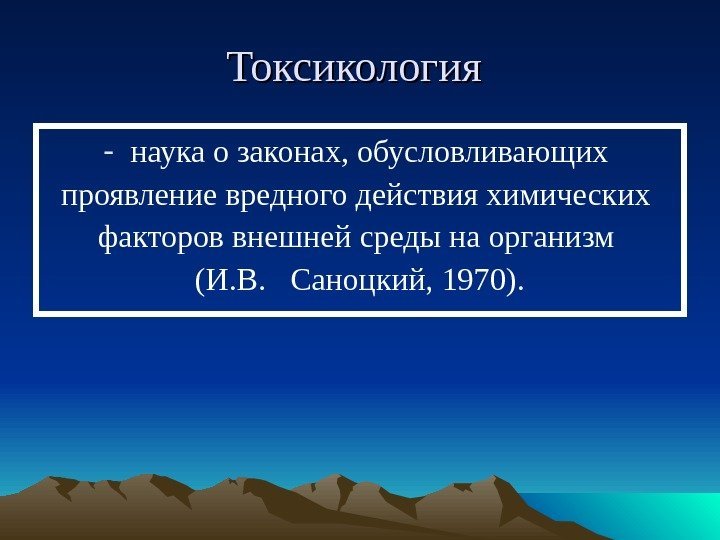 Токсикология

- наука о законах, обусловливающих проявление вредного действия химических факторов внешней среды на организм (И.В. Саноцкий, 1970).